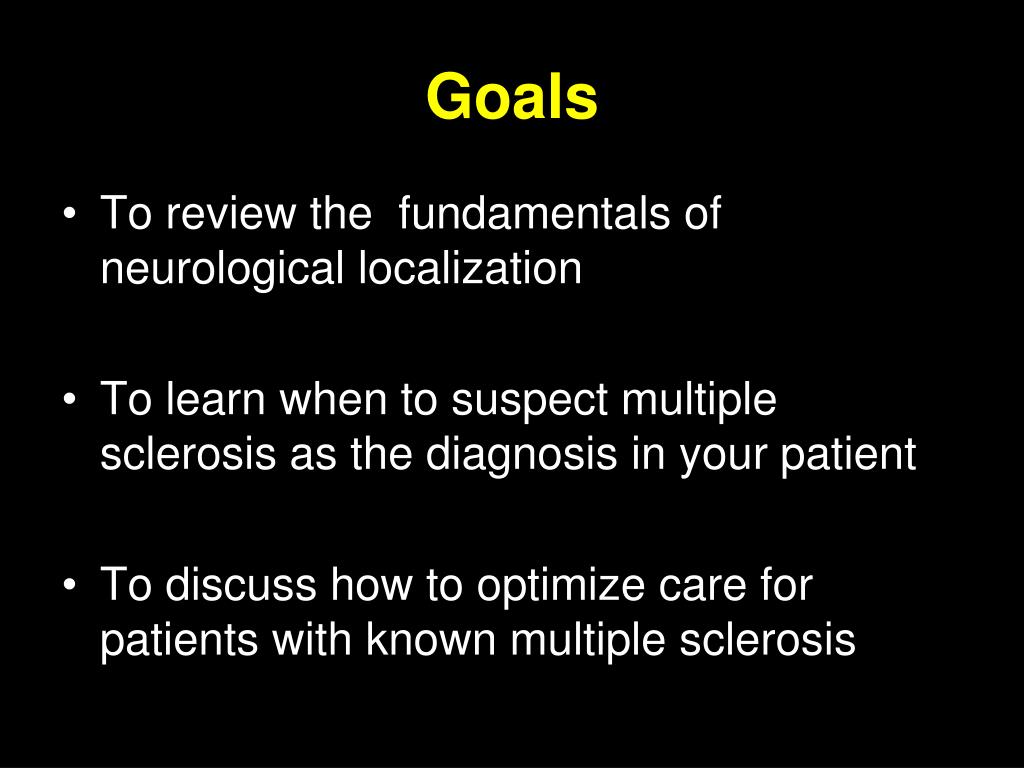 Goals

• To review the fundamentals of neurological localization

• To learn when to suspect multiple sclerosis as the diagnosis in your patient

• To discuss how to optimize care for patients with known multiple sclerosis